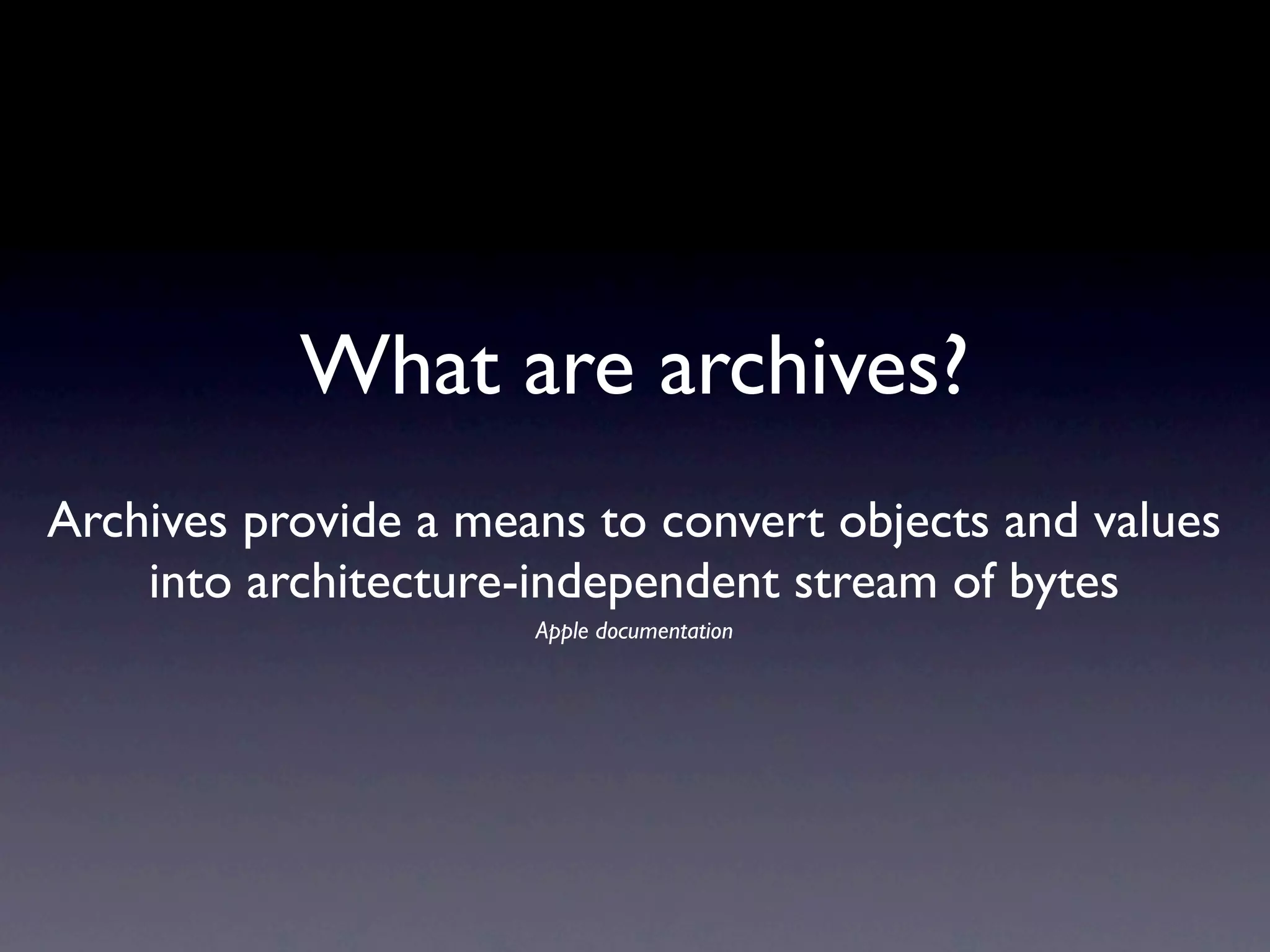 What are archives?

Archives provide a means to convert objects and values into architecture-independent stream of bytes

Apple documentation